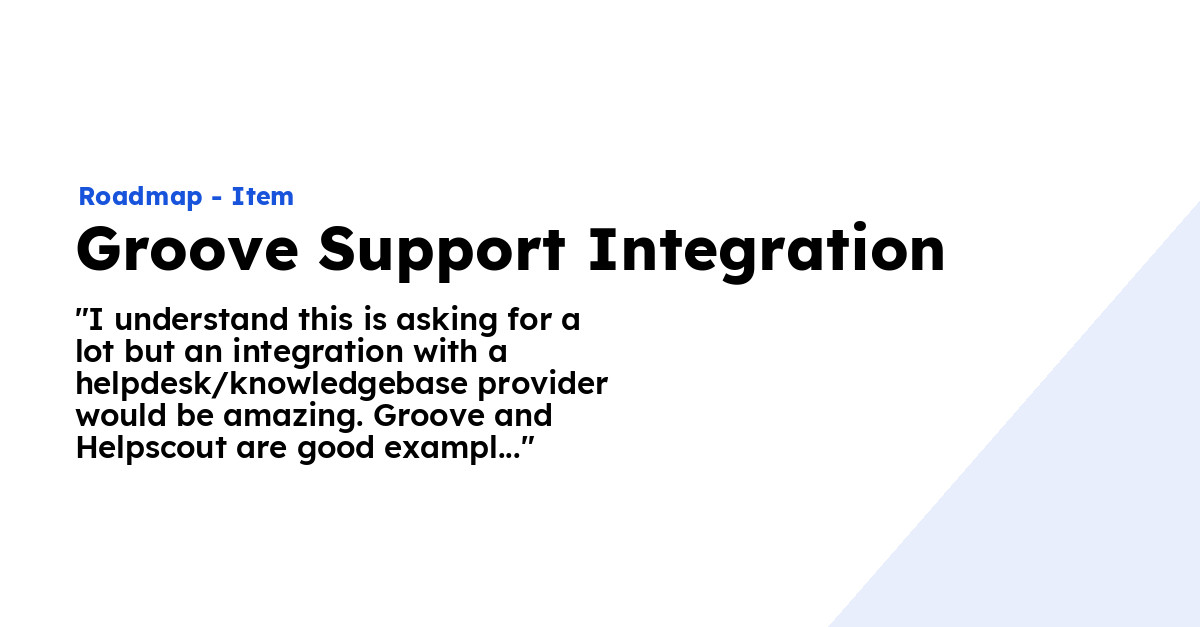 Roadmap - Item

Groove Support Integration

"I understand this is asking for a lot but an integration with a helpdesk/knowledgebase provider would be amazing. Groove and Helpscout are good exampl..."